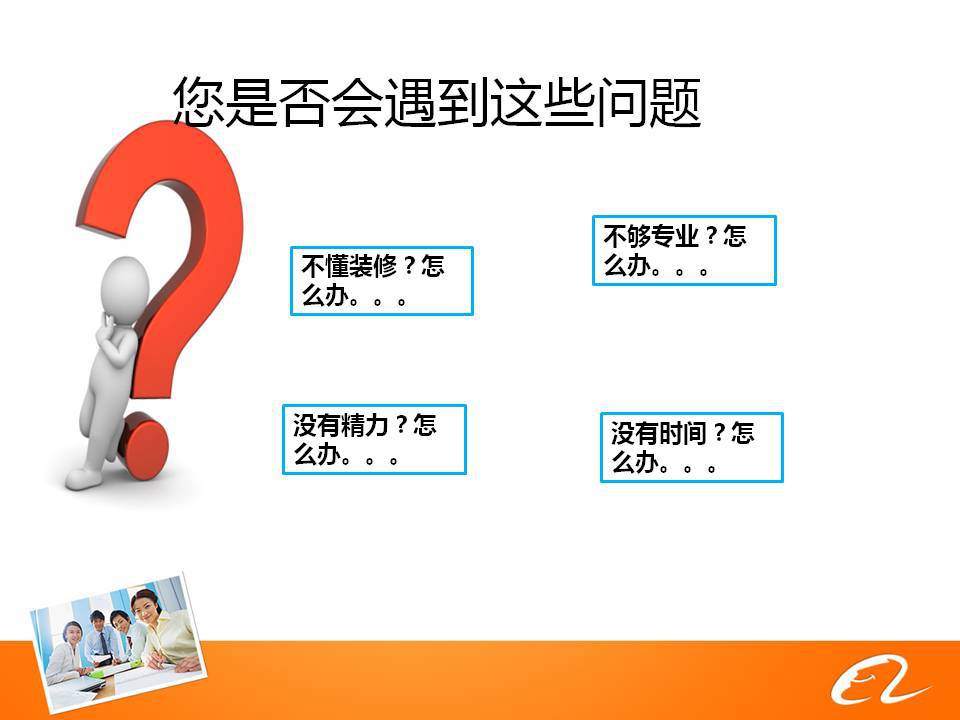 您是否会遇到这些问题

不懂装修？怎么办。。。

不够专业？怎么办。。。

没有精力？怎么办。。。

没有时间？怎么办。。。